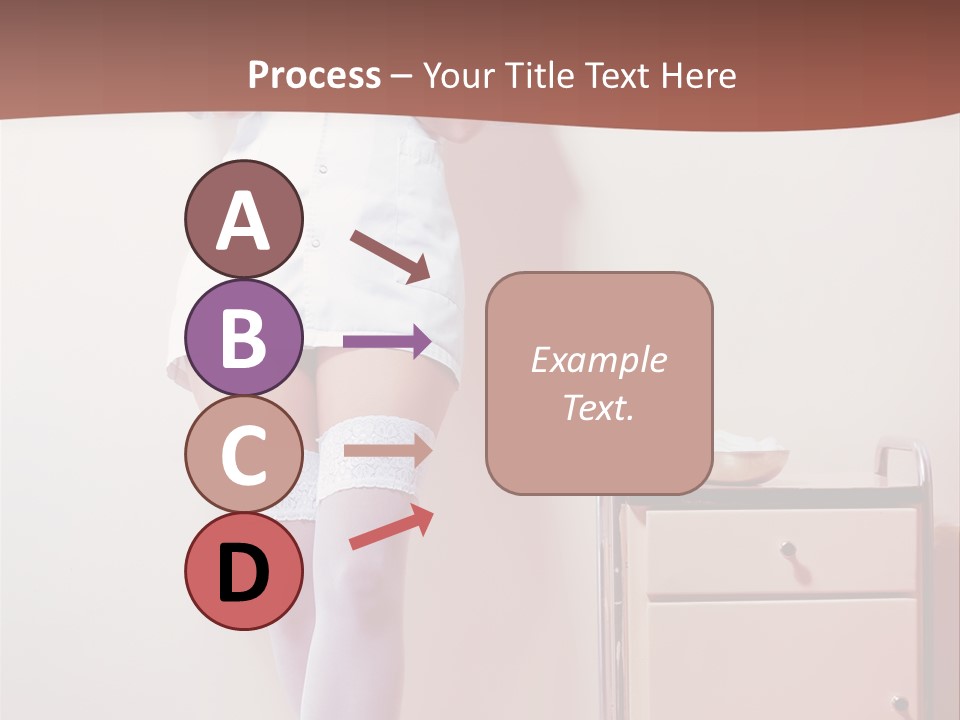 Process – Your Title Text Here

A

B

C

D

Example Text.